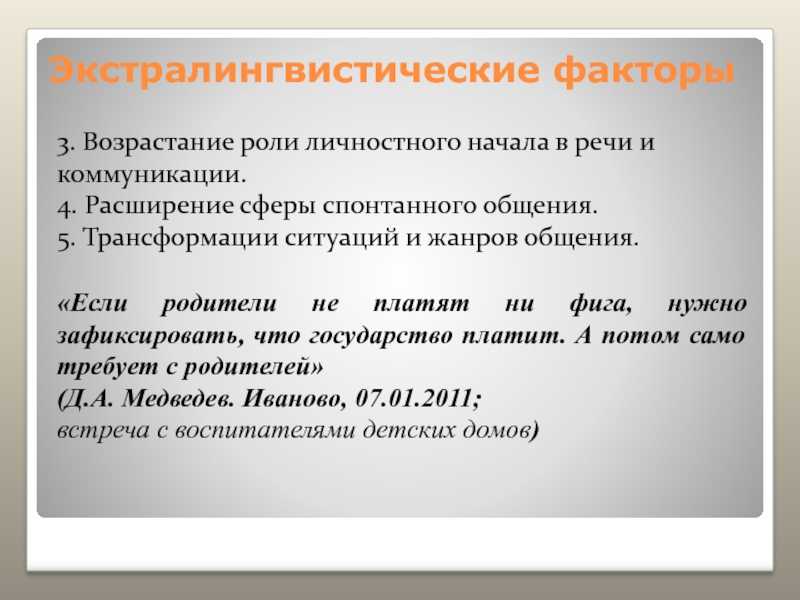 Экстралингвистические факторы

3. Возрастание роли личностного начала в речи и коммуникации.
4. Расширение сферы спонтанного общения.
5. Трансформации ситуаций и жанров общения.

«Если родители не платят ни фига, нужно зафиксировать, что государство платит. А потом само требует с родителей»
(Д.А. Медведев. Иваново, 07.01.2011;
встреча с воспитателями детских домов)